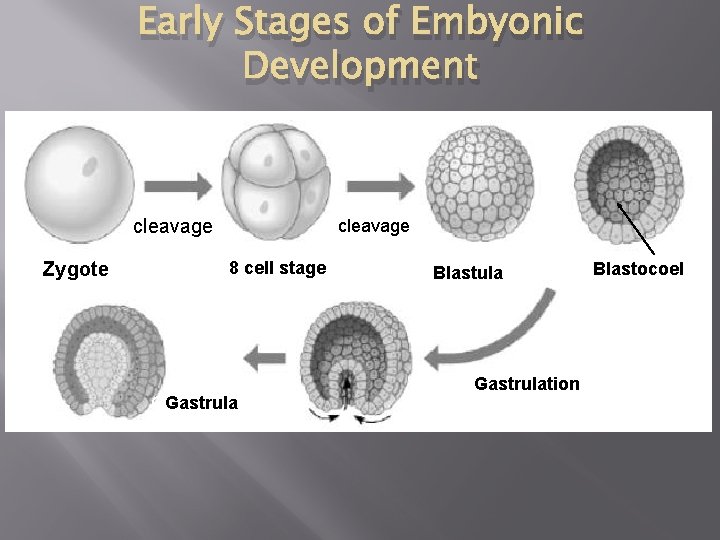 Early Stages of Embyonic Development

cleavage

cleavage

Zygote

8 cell stage

Blastula

Blastocoel

Gastrulation

Gastrula